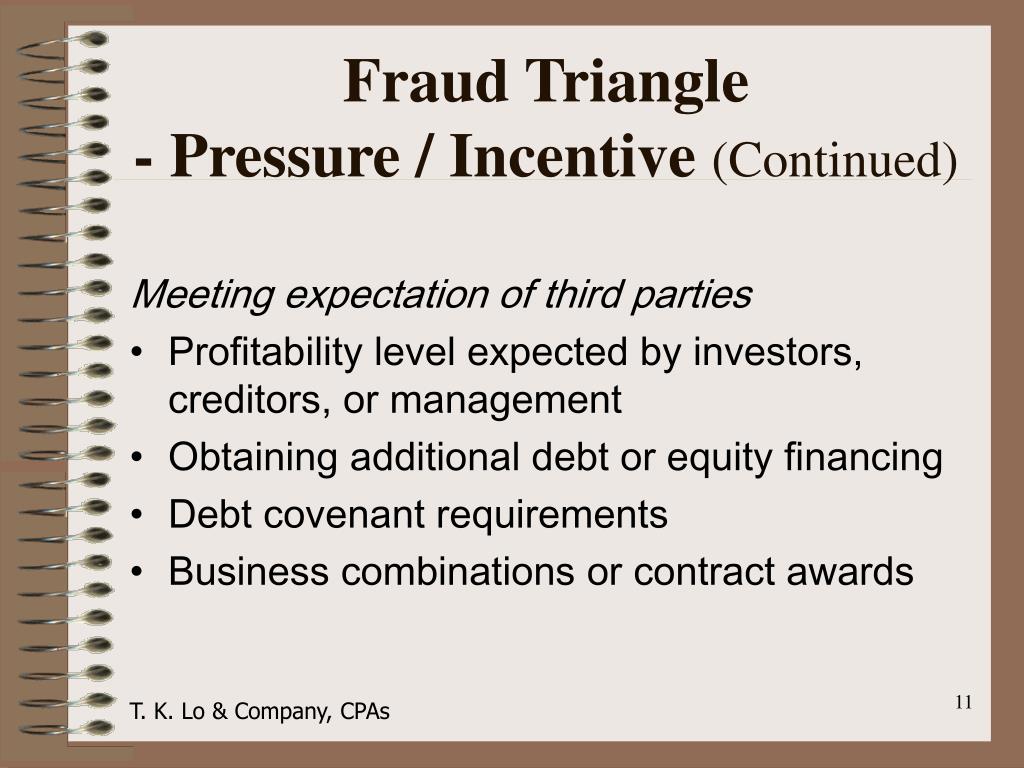 Fraud Triangle
- Pressure / Incentive (Continued)

Meeting expectation of third parties

• Profitability level expected by investors, creditors, or management
• Obtaining additional debt or equity financing
• Debt covenant requirements
• Business combinations or contract awards

T. K. Lo & Company, CPAs

11